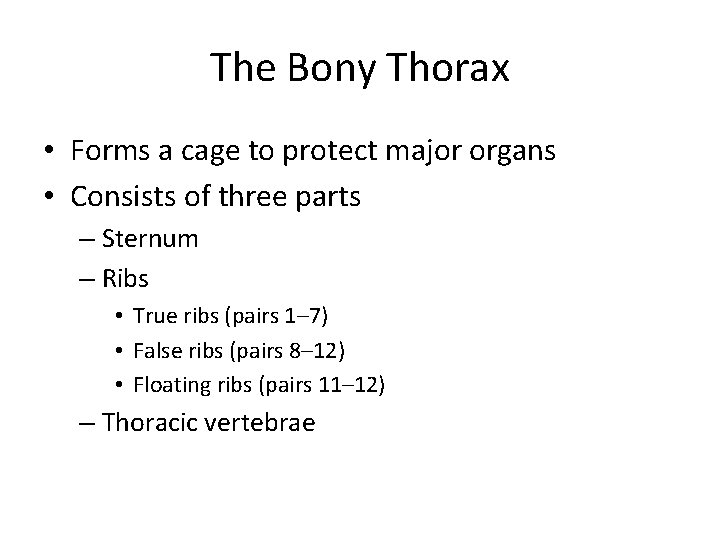 The Bony Thorax

• Forms a cage to protect major organs
• Consists of three parts
– Sternum
– Ribs
• True ribs (pairs 1–7)
• False ribs (pairs 8–12)
• Floating ribs (pairs 11–12)
– Thoracic vertebrae